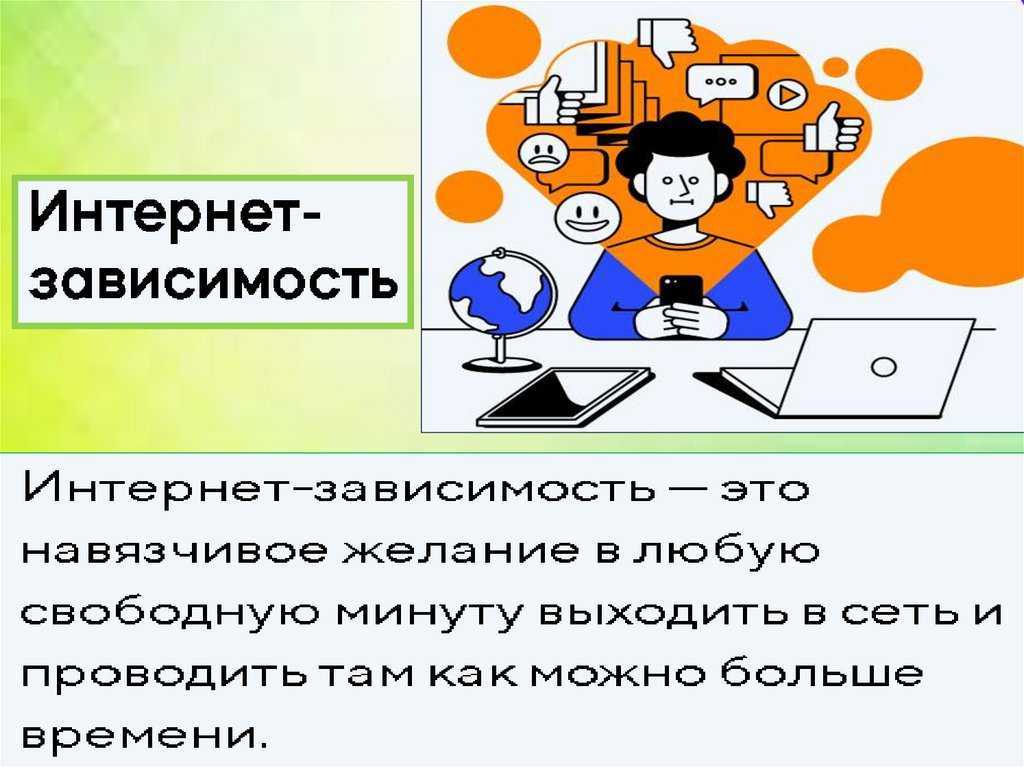 Интернет-зависимость

Интернет-зависимость — это навязчивое желание в любую свободную минуту выходить в сеть и проводить там как можно больше времени.